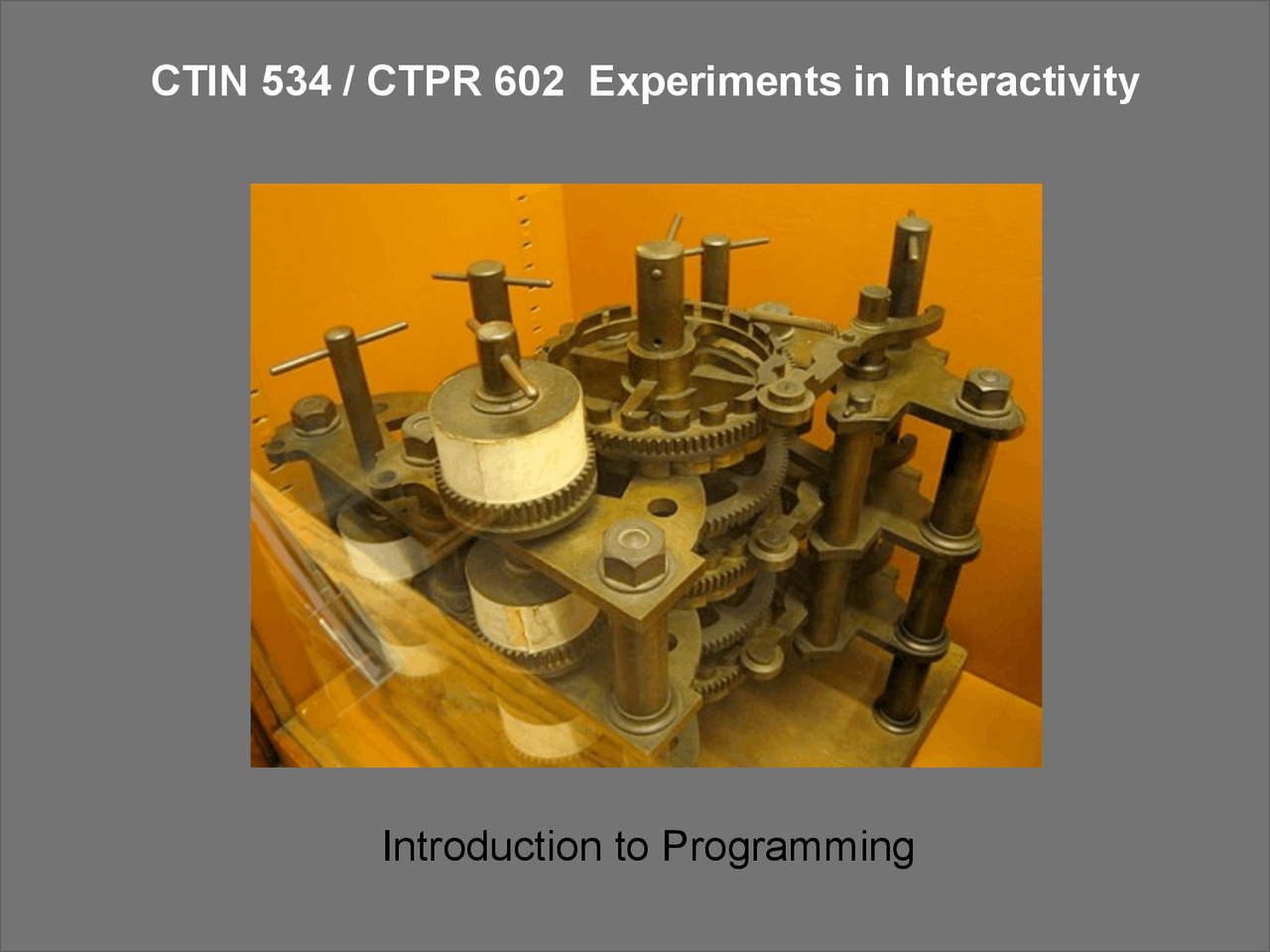 CTIN 534 / CTPR 602  Experiments in Interactivity

Introduction to Programming